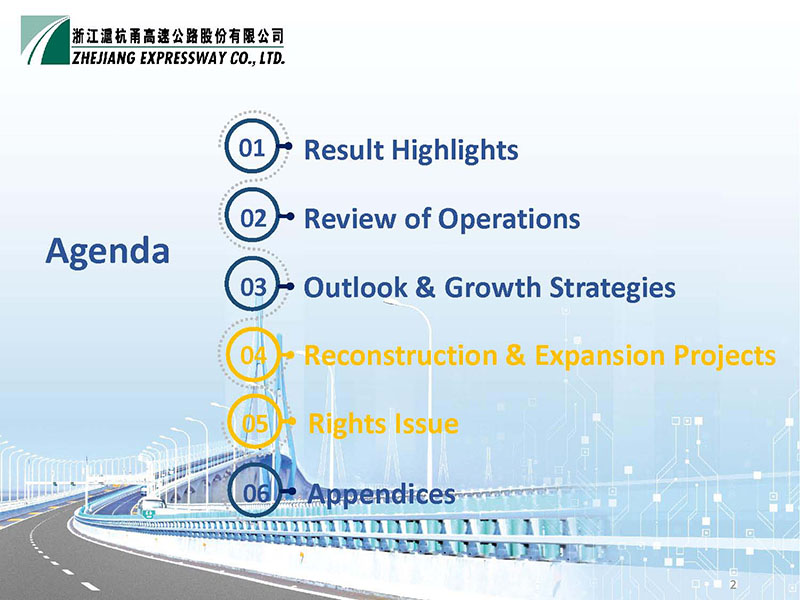 浙江滬杭甬高速公路股份有限公司
ZHEJIANG EXPRESSWAY CO., LTD.

Agenda

01 Result Highlights

02 Review of Operations

03 Outlook & Growth Strategies

04 Reconstruction & Expansion Projects

05 Rights Issue

06 Appendices

2